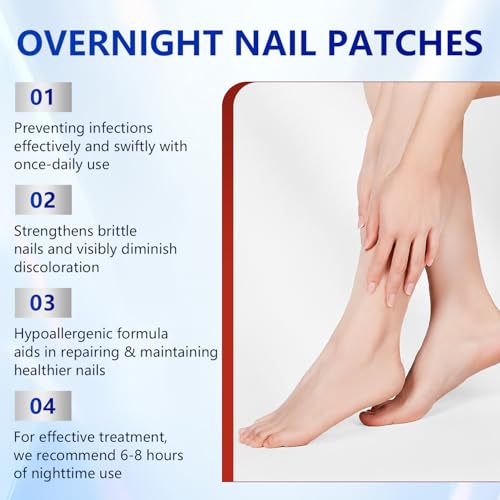 OVERNIGHT NAIL PATCHES

01

Preventing infections effectively and swiftly with once-daily use

02

Strengthens brittle nails and visibly diminish discoloration

03

Hypoallergenic formula aids in repairing & maintaining healthier nails

04

For effective treatment, we recommend 6-8 hours of nighttime use